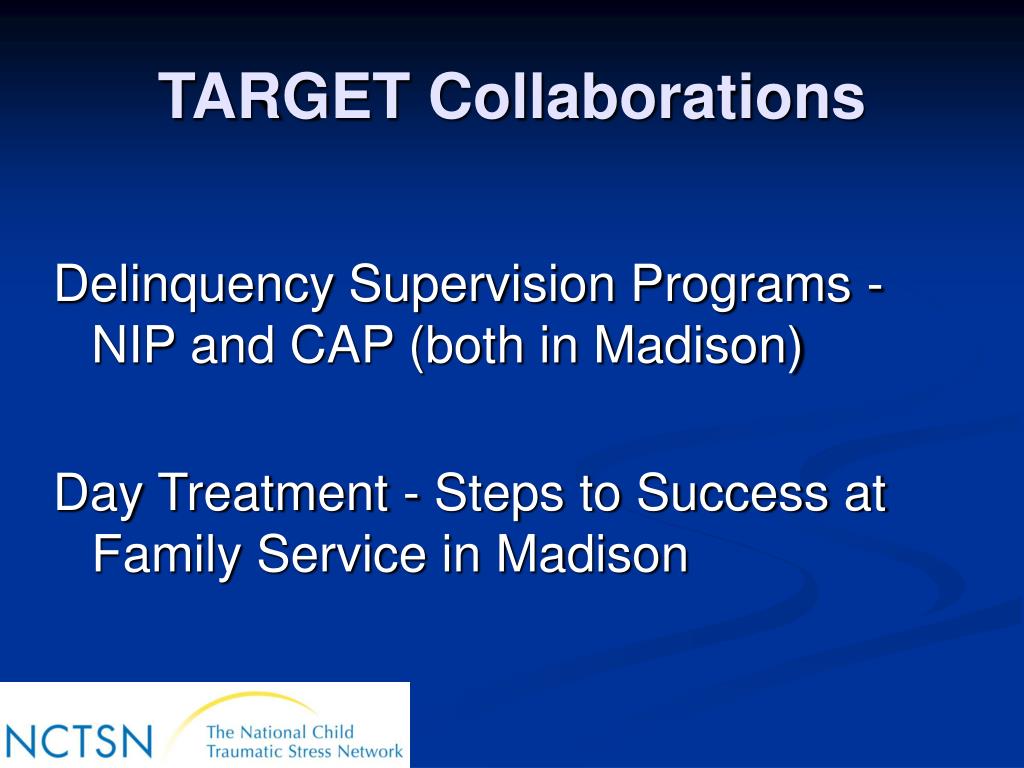 TARGET Collaborations

Delinquency Supervision Programs - NIP and CAP (both in Madison)

Day Treatment - Steps to Success at Family Service in Madison

NCTSN The National Child Traumatic Stress Network